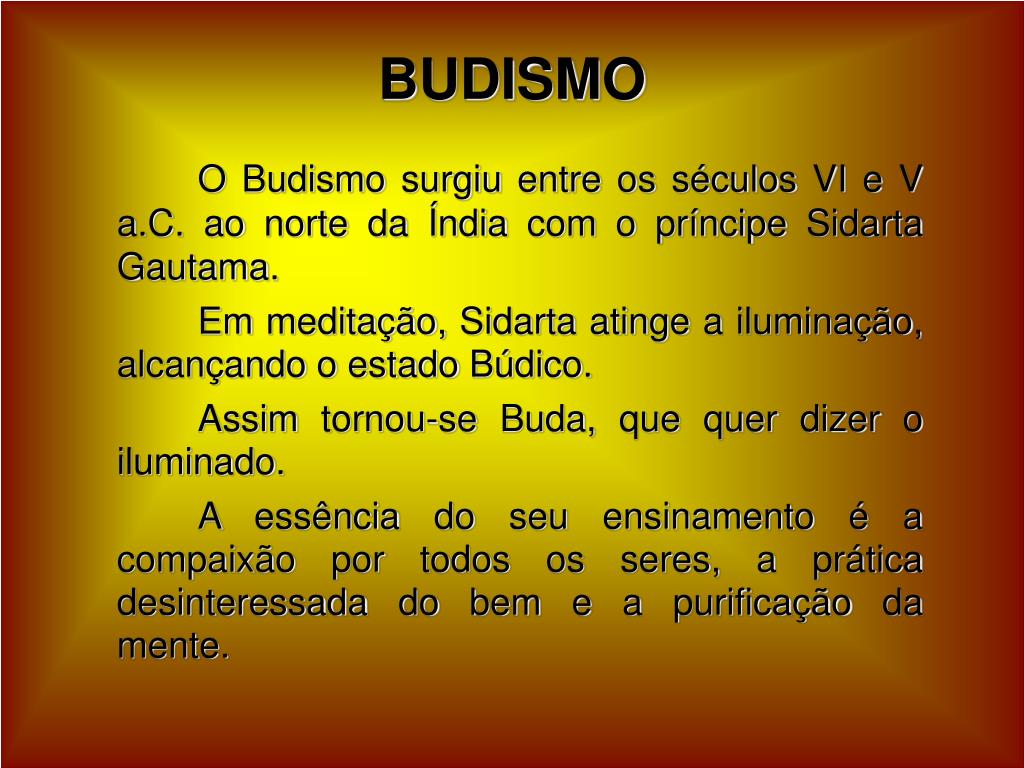 BUDISMO

O Budismo surgiu entre os séculos VI e V a.C. ao norte da Índia com o príncipe Sidarta Gautama.

Em meditação, Sidarta atinge a iluminação, alcançando o estado Búdico.

Assim tornou-se Buda, que quer dizer o iluminado.

A essência do seu ensinamento é a compaixão por todos os seres, a prática desinteressada do bem e a purificação da mente.